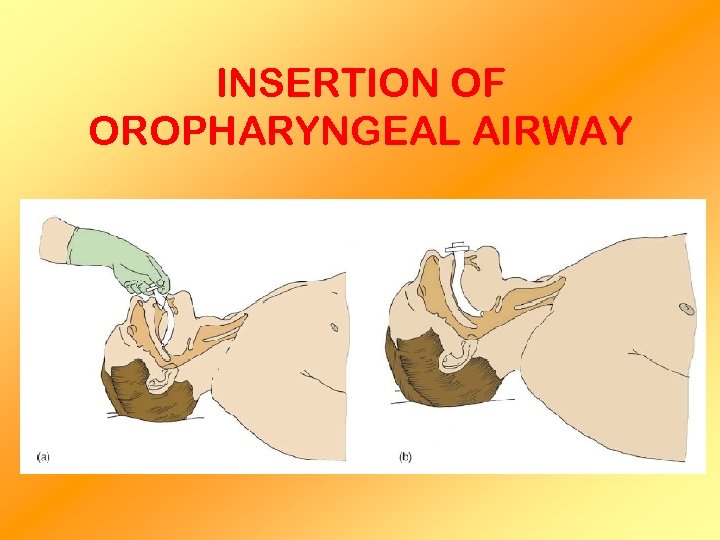 INSERTION OF OROPHARYNGEAL AIRWAY

(a)

(b)